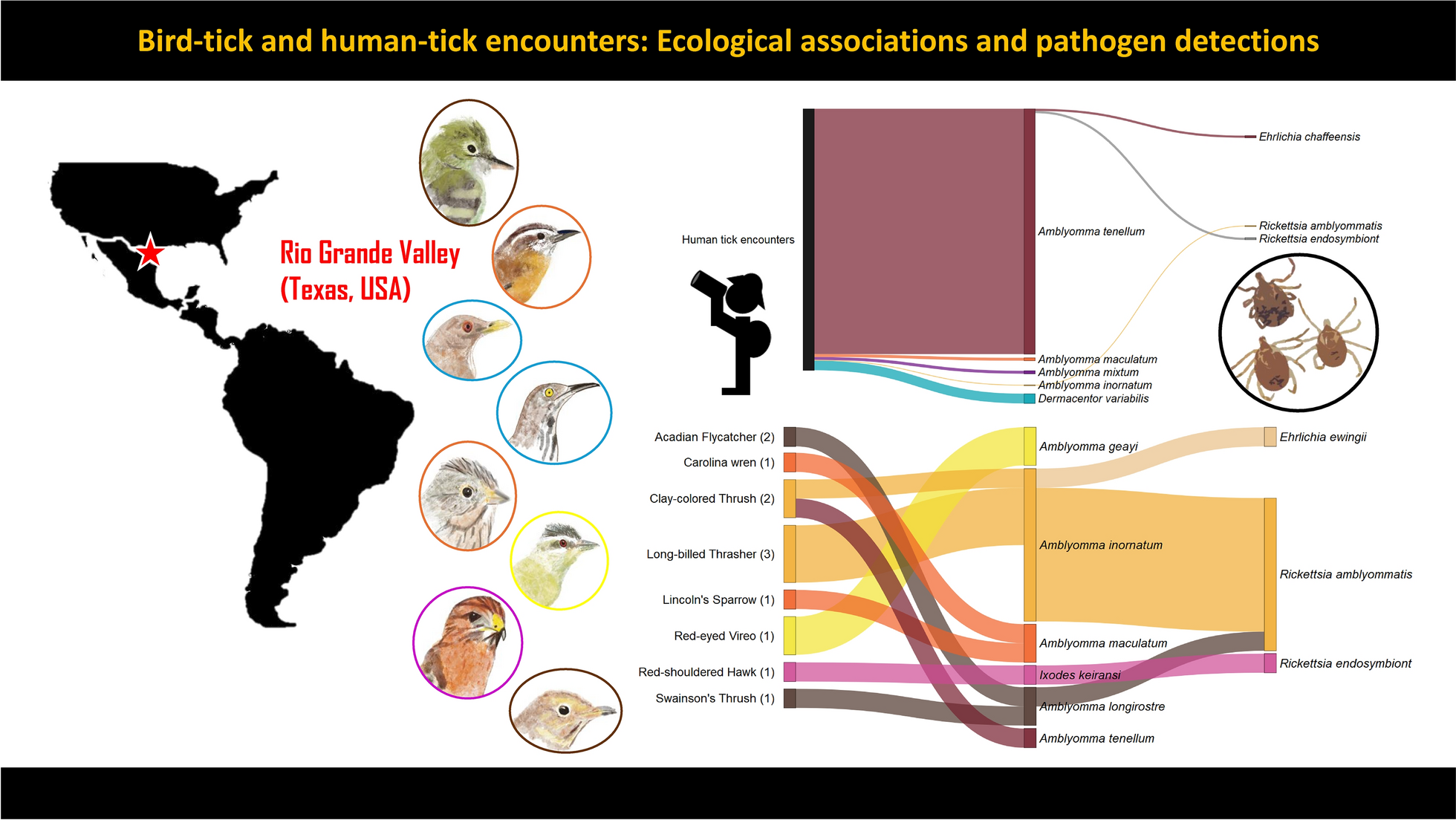 Bird-tick and human-tick encounters: Ecological associations and pathogen detections

Rio Grande Valley (Texas, USA)

Human tick encounters

Amblyomma tenellum
Amblyomma maculatum
Amblyomma mixtum
Amblyomma inornatum
Dermacentor variabilis

Ehrlichia chaffeensis
Rickettsia amblyommatis
Rickettsia endosymbiont

Acadian Flycatcher (2)
Carolina wren (1)
Clay-colored Thrush (2)
Long-billed Thrasher (3)
Lincoln's Sparrow (1)
Red-eyed Vireo (1)
Red-shouldered Hawk (1)
Swainson's Thrush (1)

Amblyomma geayi
Amblyomma inornatum
Amblyomma maculatum
Ixodes keiransi
Amblyomma longirostre
Amblyomma tenellum

Ehrlichia ewingii
Rickettsia amblyommatis
Rickettsia endosymbiont